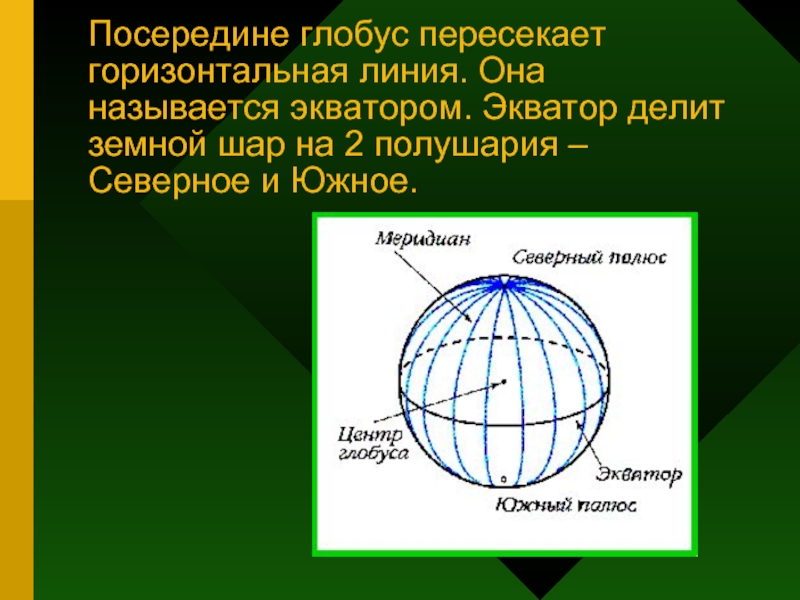 Посередине глобус пересекает горизонтальная линия. Она называется экватором. Экватор делит земной шар на 2 полушария – Северное и Южное.

Меридиан

Северный полюс

Центр глобуса

Экватор

Южный полюс